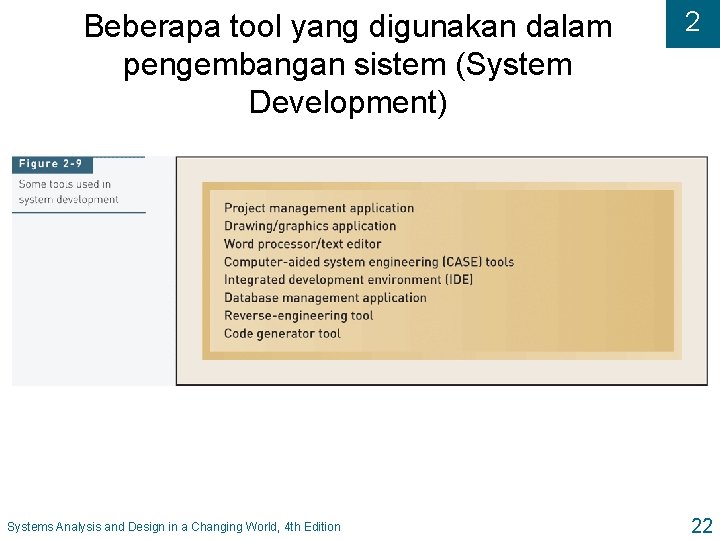 Beberapa tool yang digunakan dalam pengembangan sistem (System Development)

2

Figure 2-9

Some tools used in system development

Project management application
Drawing/graphics application
Word processor/text editor
Computer-aided system engineering (CASE) tools
Integrated development environment (IDE)
Database management application
Reverse-engineering tool
Code generator tool

Systems Analysis and Design in a Changing World, 4th Edition

22